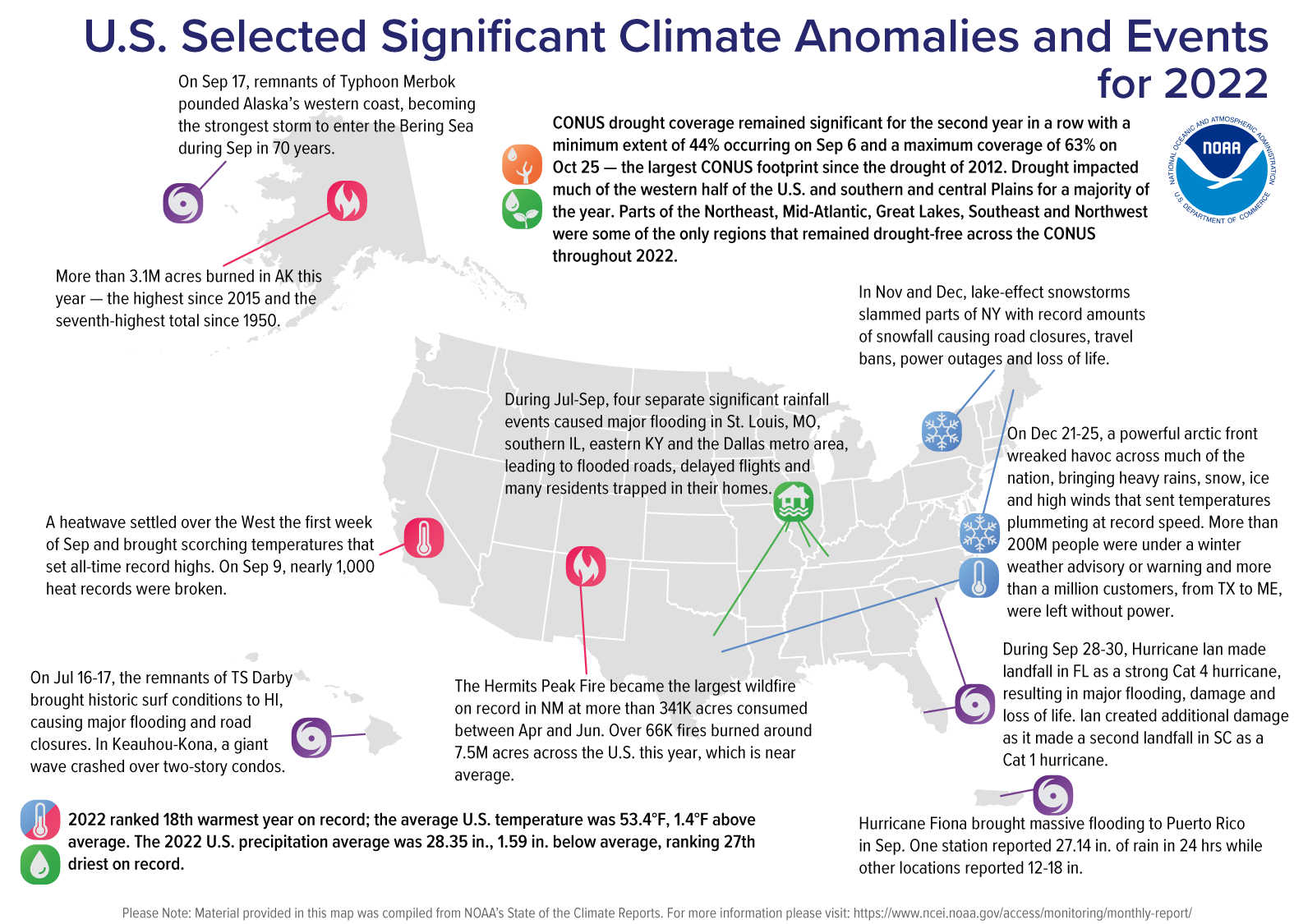 U.S. Selected Significant Climate Anomalies and Events for 2022

On Sep 17, remnants of Typhoon Merbok pounded Alaska's western coast, becoming the strongest storm to enter the Bering Sea during Sep in 70 years.

CONUS drought coverage remained significant for the second year in a row with a minimum extent of 44% occurring on Sep 6 and a maximum coverage of 63% on Oct 25 — the largest CONUS footprint since the drought of 2012. Drought impacted much of the western half of the U.S. and southern and central Plains for a majority of the year. Parts of the Northeast, Mid-Atlantic, Great Lakes, Southeast and Northwest were some of the only regions that remained drought-free across the CONUS throughout 2022.

NATIONAL OCEANIC AND ATMOSPHERIC ADMINISTRATION NOAA U.S. DEPARTMENT OF COMMERCE

More than 3.1M acres burned in AK this year — the highest since 2015 and the seventh-highest total since 1950.

In Nov and Dec, lake-effect snowstorms slammed parts of NY with record amounts of snowfall causing road closures, travel bans, power outages and loss of life.

During Jul-Sep, four separate significant rainfall events caused major flooding in St. Louis, MO, southern IL, eastern KY and the Dallas metro area, leading to flooded roads, delayed flights and many residents trapped in their homes.

On Dec 21-25, a powerful arctic front wreaked havoc across much of the nation, bringing heavy rains, snow, ice and high winds that sent temperatures plummeting at record speed. More than 200M people were under a winter weather advisory or warning and more than a million customers, from TX to ME, were left without power.

A heatwave settled over the West the first week of Sep and brought scorching temperatures that set all-time record highs. On Sep 9, nearly 1,000 heat records were broken.

During Sep 28-30, Hurricane Ian made landfall in FL as a strong Cat 4 hurricane, resulting in major flooding, damage and loss of life. Ian created additional damage as it made a second landfall in SC as a Cat 1 hurricane.

On Jul 16-17, the remnants of TS Darby brought historic surf conditions to HI, causing major flooding and road closures. In Keauhou-Kona, a giant wave crashed over two-story condos.

The Hermits Peak Fire became the largest wildfire on record in NM at more than 341K acres consumed between Apr and Jun. Over 66K fires burned around 7.5M acres across the U.S. this year, which is near average.

2022 ranked 18th warmest year on record; the average U.S. temperature was 53.4°F, 1.4°F above average. The 2022 U.S. precipitation average was 28.35 in., 1.59 in. below average, ranking 27th driest on record.

Hurricane Fiona brought massive flooding to Puerto Rico in Sep. One station reported 27.14 in. of rain in 24 hrs while other locations reported 12-18 in.

Please Note: Material provided in this map was compiled from NOAA's State of the Climate Reports. For more information please visit: https://www.ncei.noaa.gov/access/monitoring/monthly-report/